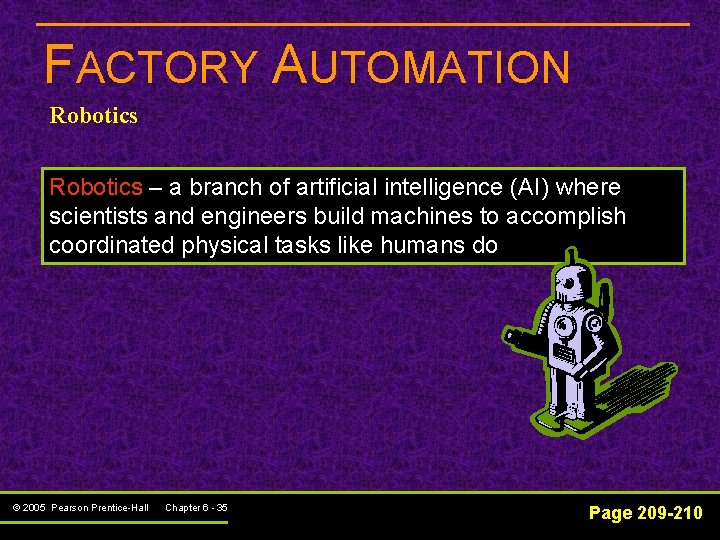 FACTORY AUTOMATION

Robotics

Robotics – a branch of artificial intelligence (AI) where scientists and engineers build machines to accomplish coordinated physical tasks like humans do

© 2005 Pearson Prentice-Hall Chapter 6 - 35

Page 209-210